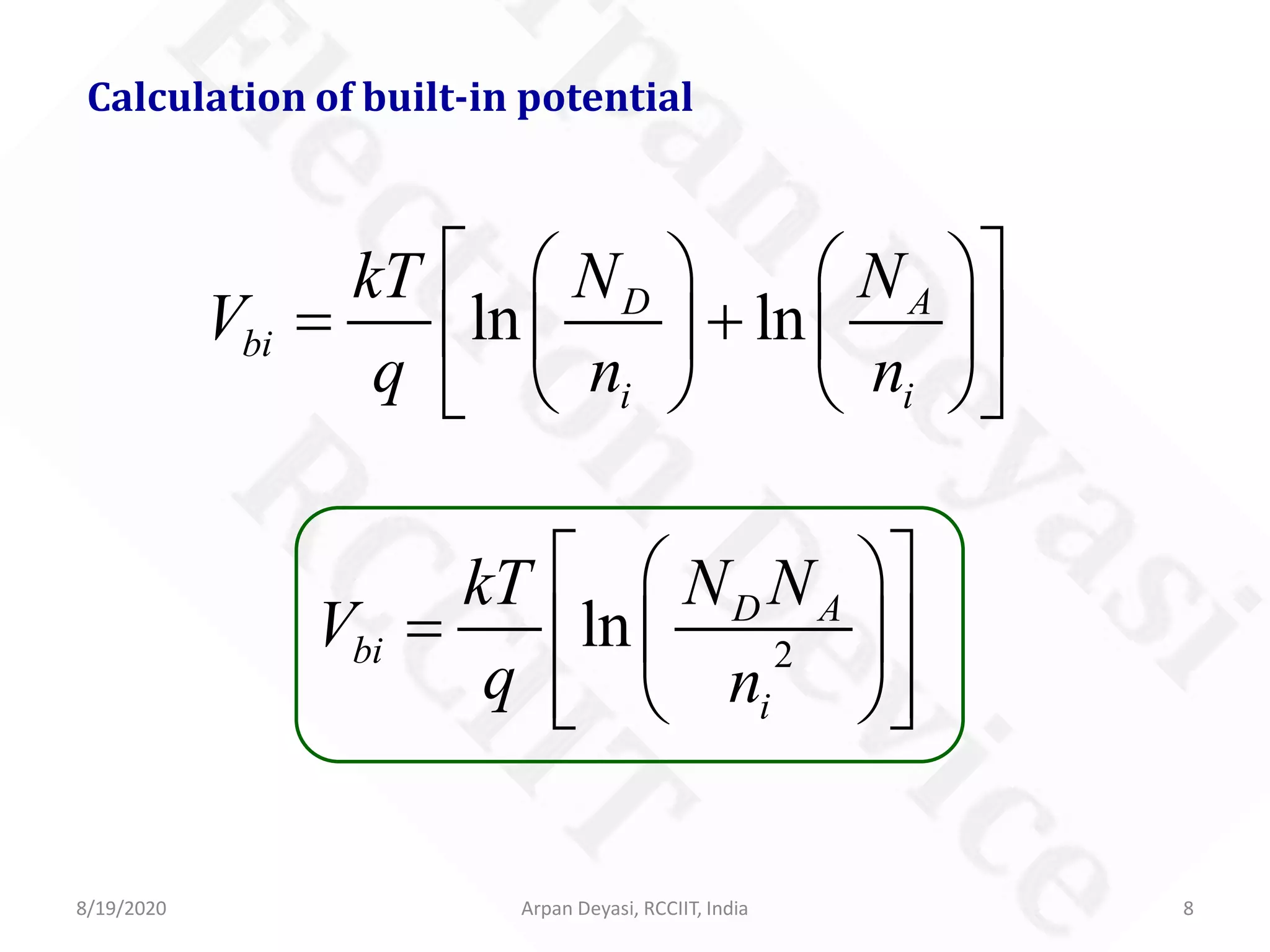 Calculation of built-in potential

$V_{bi} = \frac{kT}{q}\left[\ln\left(\frac{N_D}{n_i}\right) + \ln\left(\frac{N_A}{n_i}\right)\right]$

$V_{bi} = \frac{kT}{q}\left[\ln\left(\frac{N_D N_A}{n_i^2}\right)\right]$

Arpan Deyasi Electron Device RCCIIT

8/19/2020

Arpan Deyasi, RCCIIT, India

8